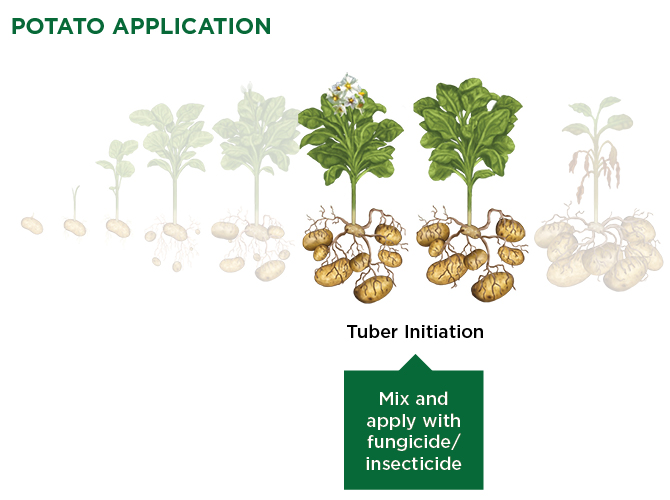 POTATO APPLICATION

Tuber Initiation

Mix and apply with fungicide/ insecticide